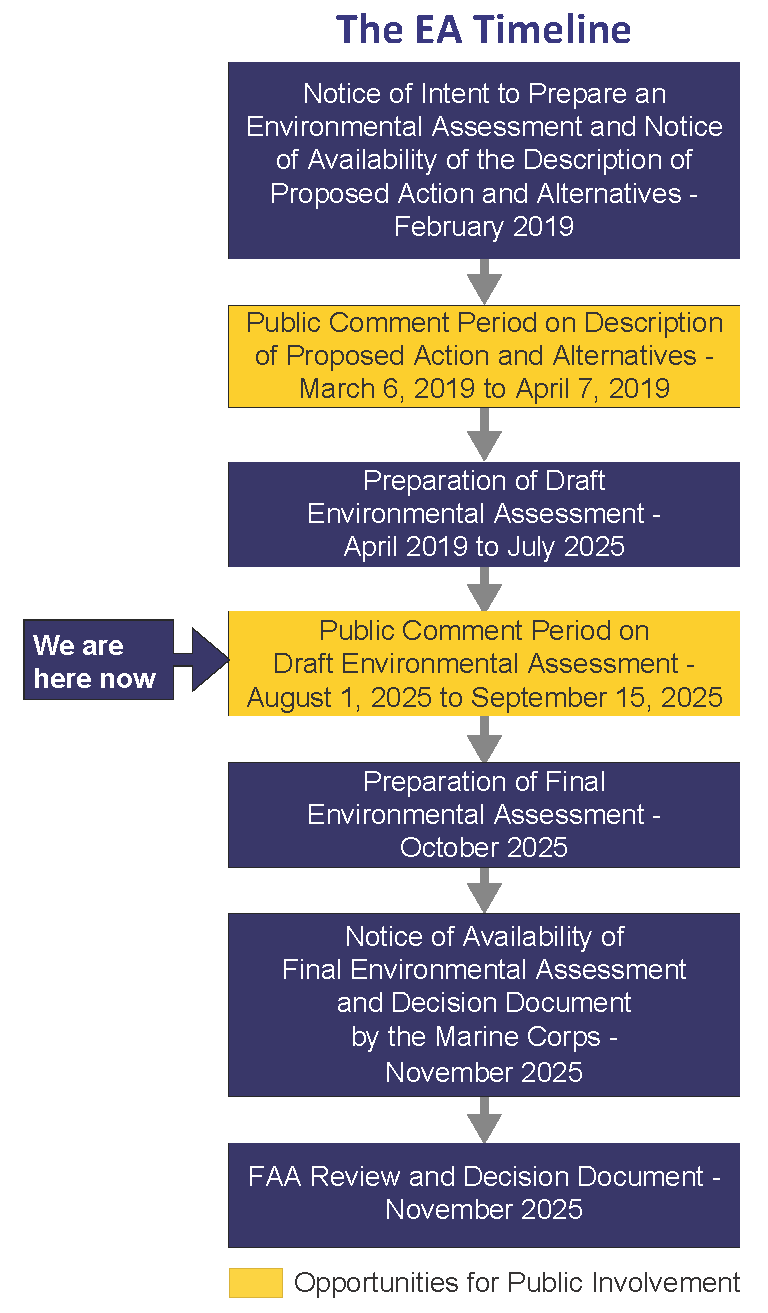 The EA Timeline

Notice of Intent to Prepare an Environmental Assessment and Notice of Availability of the Description of Proposed Action and Alternatives - February 2019

Public Comment Period on Description of Proposed Action and Alternatives - March 6, 2019 to April 7, 2019

Preparation of Draft Environmental Assessment - April 2019 to July 2025

We are here now

Public Comment Period on Draft Environmental Assessment - August 1, 2025 to September 15, 2025

Preparation of Final Environmental Assessment - October 2025

Notice of Availability of Final Environmental Assessment and Decision Document by the Marine Corps - November 2025

FAA Review and Decision Document - November 2025

Opportunities for Public Involvement